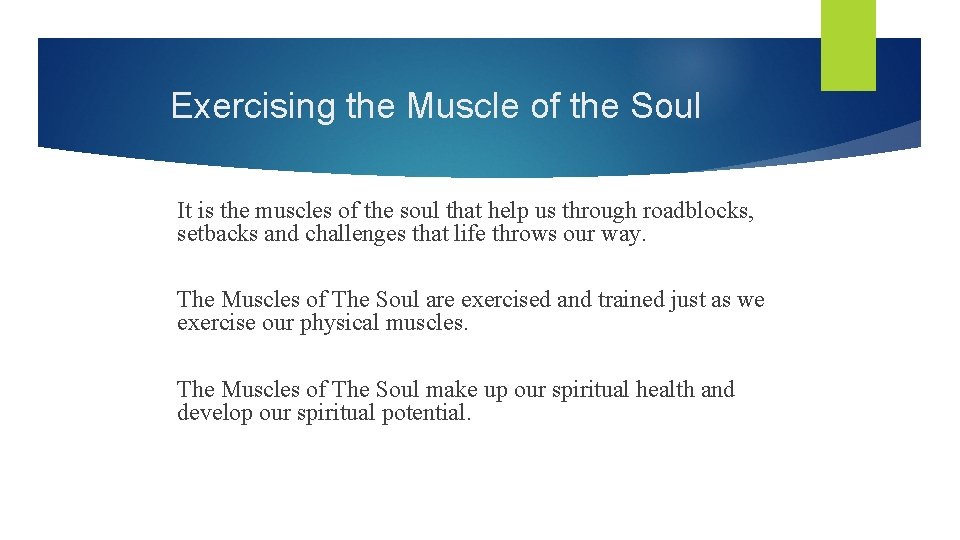 Exercising the Muscle of the Soul

It is the muscles of the soul that help us through roadblocks, setbacks and challenges that life throws our way.

The Muscles of The Soul are exercised and trained just as we exercise our physical muscles.

The Muscles of The Soul make up our spiritual health and develop our spiritual potential.